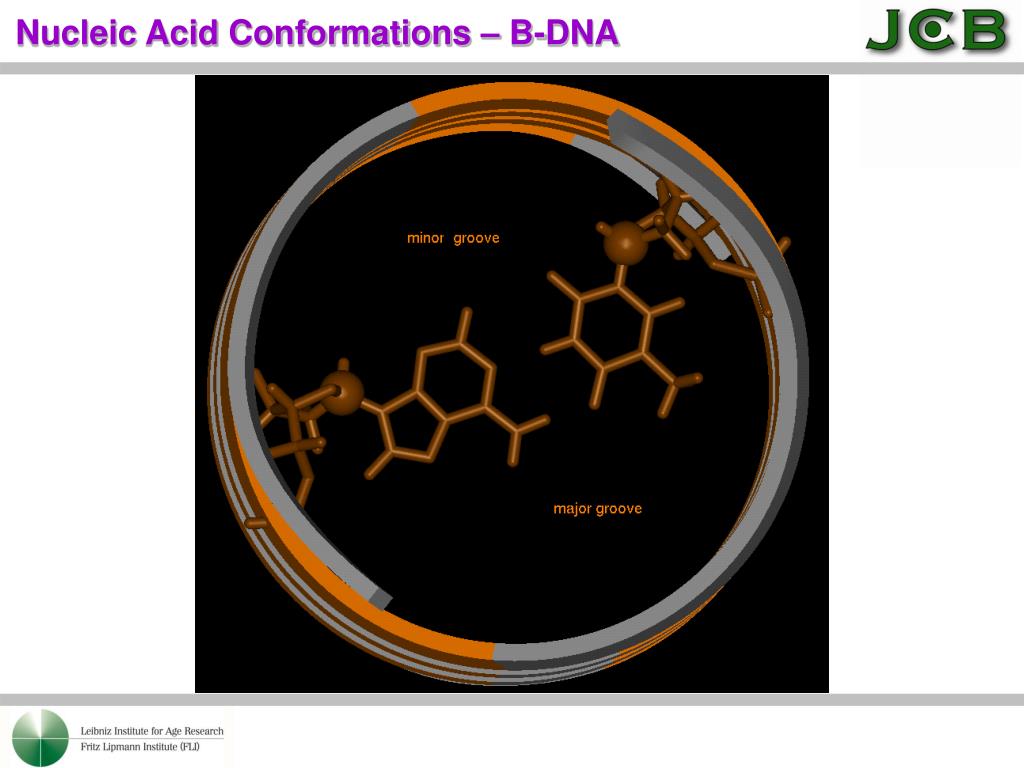 Nucleic Acid Conformations – B-DNA

JCB

minor groove

major groove

Leibniz Institute for Age Research
Fritz Lipmann Institute (FLI)